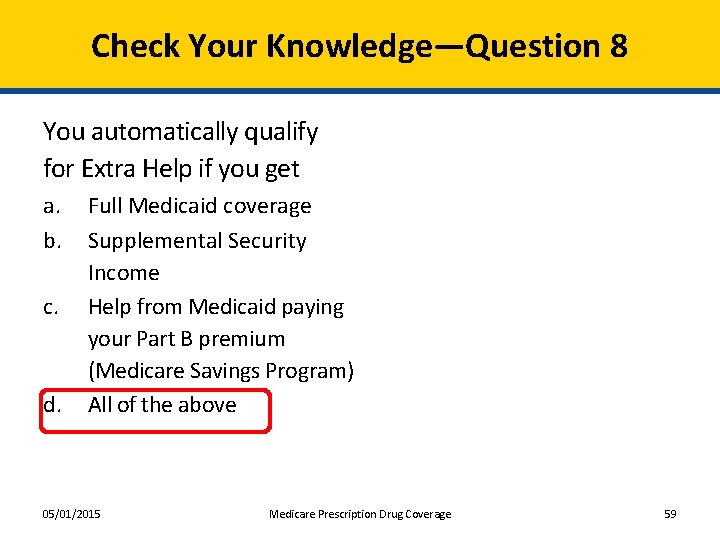 Check Your Knowledge—Question 8

You automatically qualify for Extra Help if you get

a. Full Medicaid coverage
b. Supplemental Security Income
c. Help from Medicaid paying your Part B premium (Medicare Savings Program)
d. All of the above

05/01/2015 Medicare Prescription Drug Coverage 59